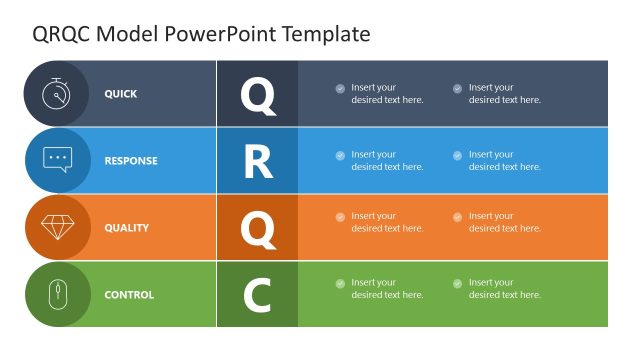 QRQC Model PowerPoint Template

QUICK

Q

Insert your desired text here.

Insert your desired text here.

RESPONSE

R

Insert your desired text here.

Insert your desired text here.

QUALITY

Q

Insert your desired text here.

Insert your desired text here.

CONTROL

C

Insert your desired text here.

Insert your desired text here.